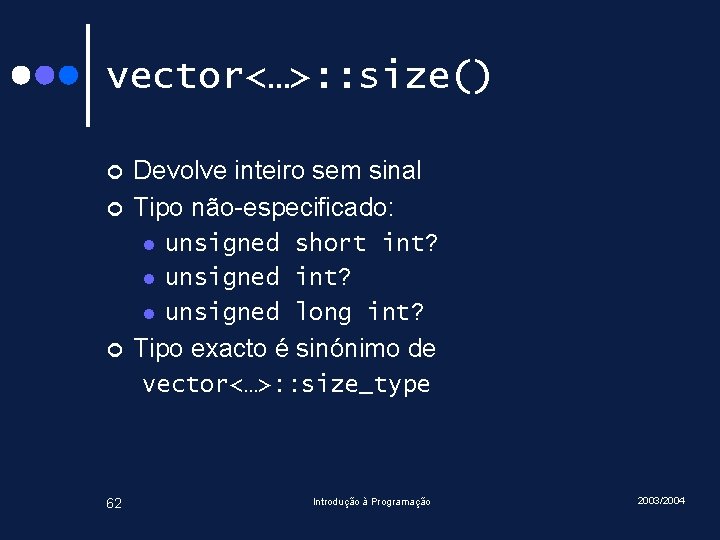 vector<…>::size()

Devolve inteiro sem sinal

Tipo não-especificado:

unsigned short int?

unsigned int?

unsigned long int?

Tipo exacto é sinónimo de vector<…>::size_type

62

Introdução à Programação

2003/2004